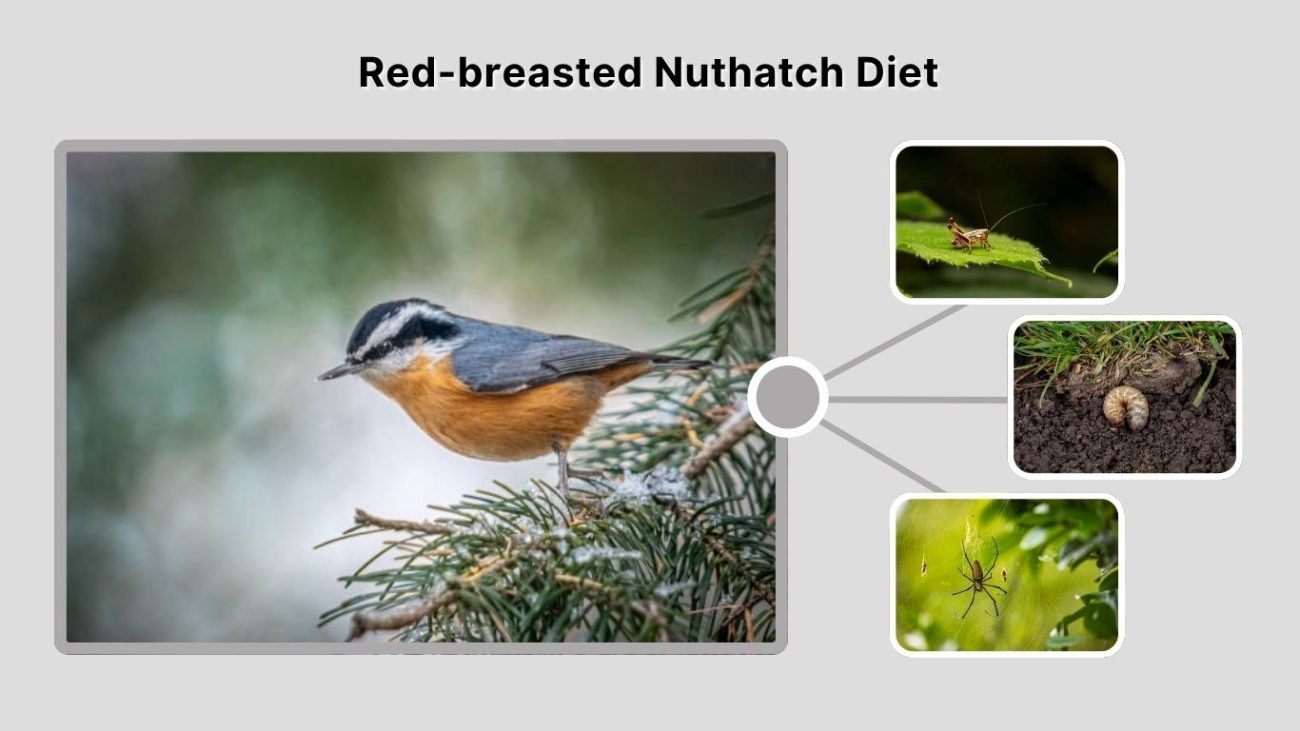 Red-breasted Nuthatch Diet